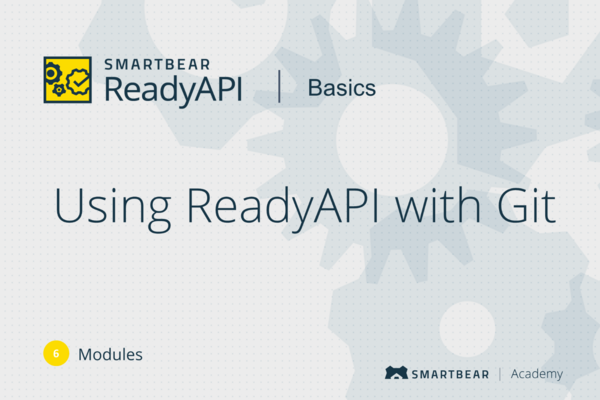 SMARTBEAR
ReadyAPI | Basics

Using ReadyAPI with Git

6 Modules

SMARTBEAR | Academy